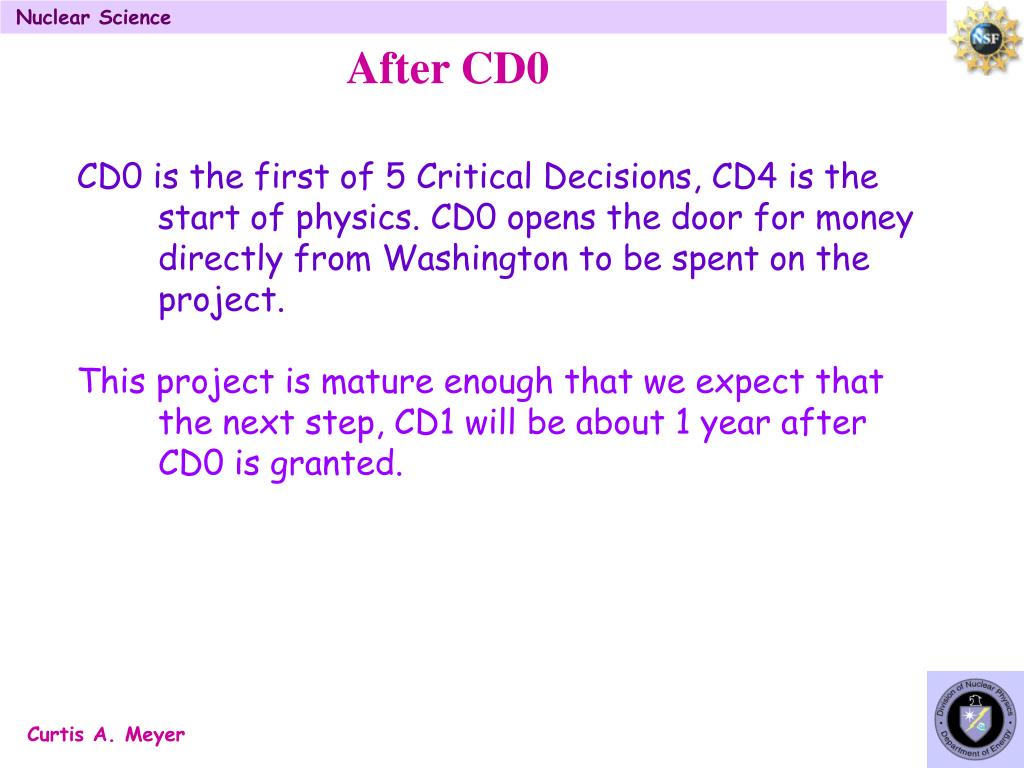 Nuclear Science

NSF

After CD0

CD0 is the first of 5 Critical Decisions, CD4 is the start of physics. CD0 opens the door for money directly from Washington to be spent on the project.

This project is mature enough that we expect that the next step, CD1 will be about 1 year after CD0 is granted.

Curtis A. Meyer

Division of Nuclear Physics
Department of Energy